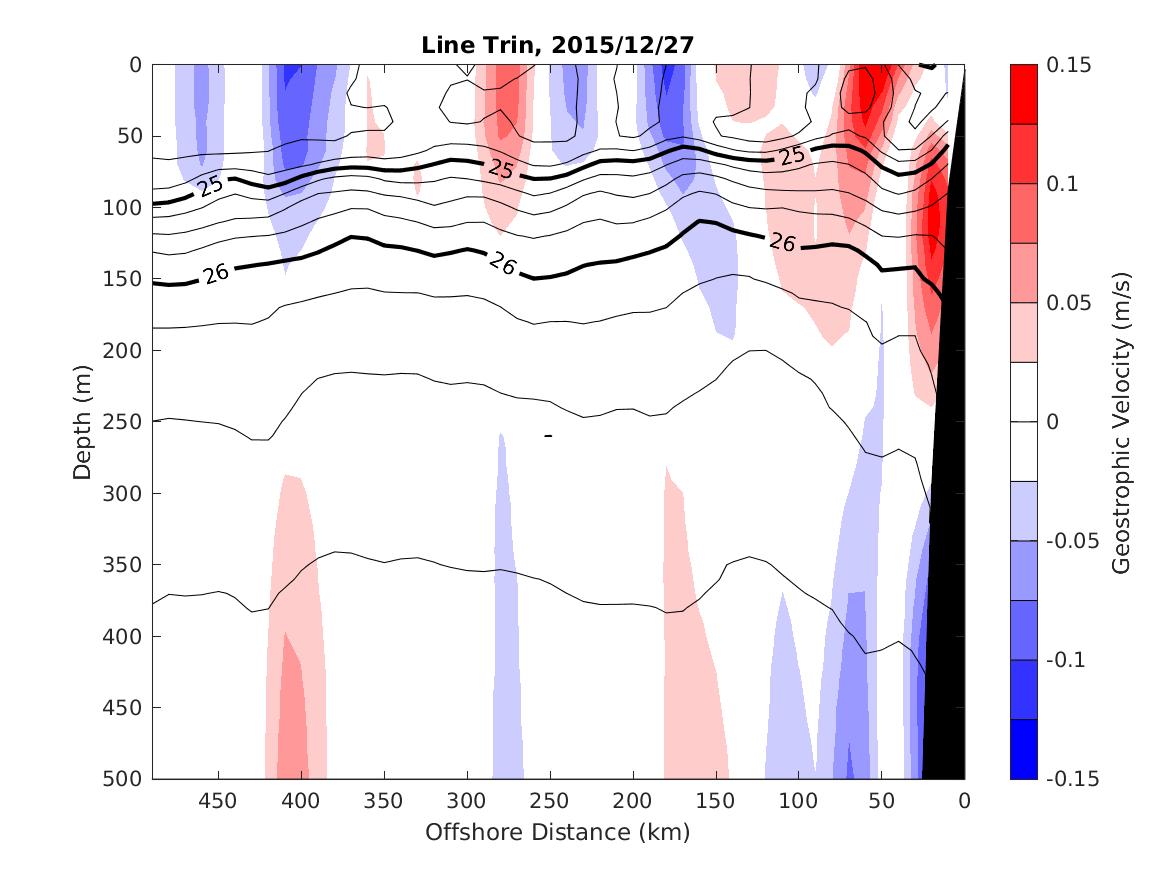 Line Trin, 2015/12/27

0
50
100
150
200
250
300
350
400
450
500

Depth (m)

25
25
25
26
26
26

450
400
350
300
250
200
150
100
50
0

Offshore Distance (km)

0.15
0.1
0.05
0
-0.05
-0.1
-0.15

Geostrophic Velocity (m/s)